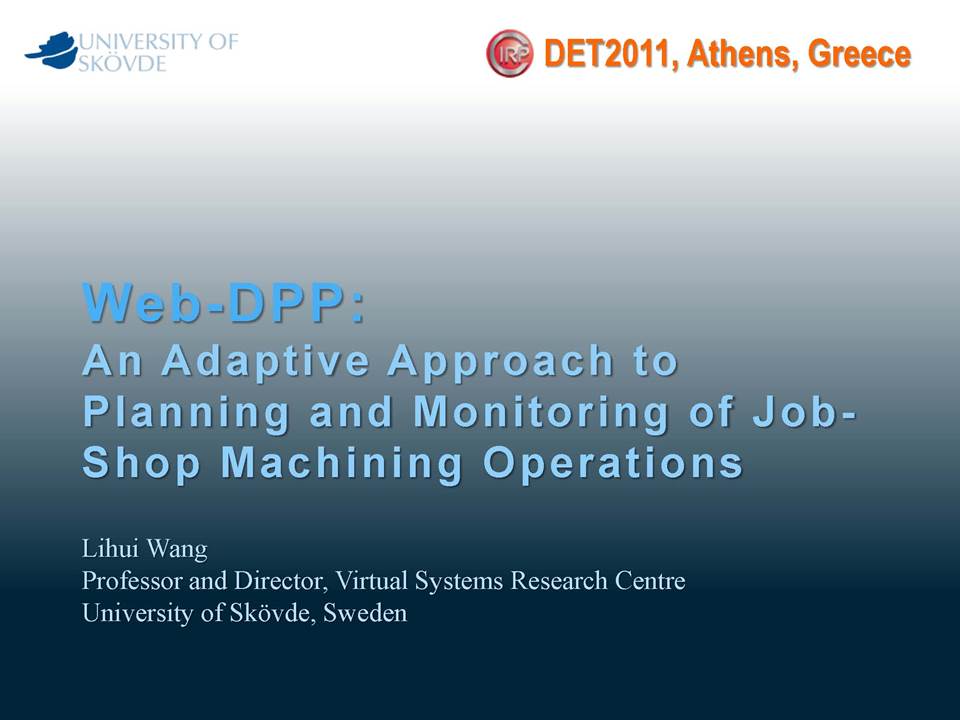 UNIVERSITY OF SKÖVDE

IRP DET2011, Athens, Greece

Web-DPP:
An Adaptive Approach to Planning and Monitoring of Job-Shop Machining Operations

Lihui Wang
Professor and Director, Virtual Systems Research Centre
University of Skövde, Sweden